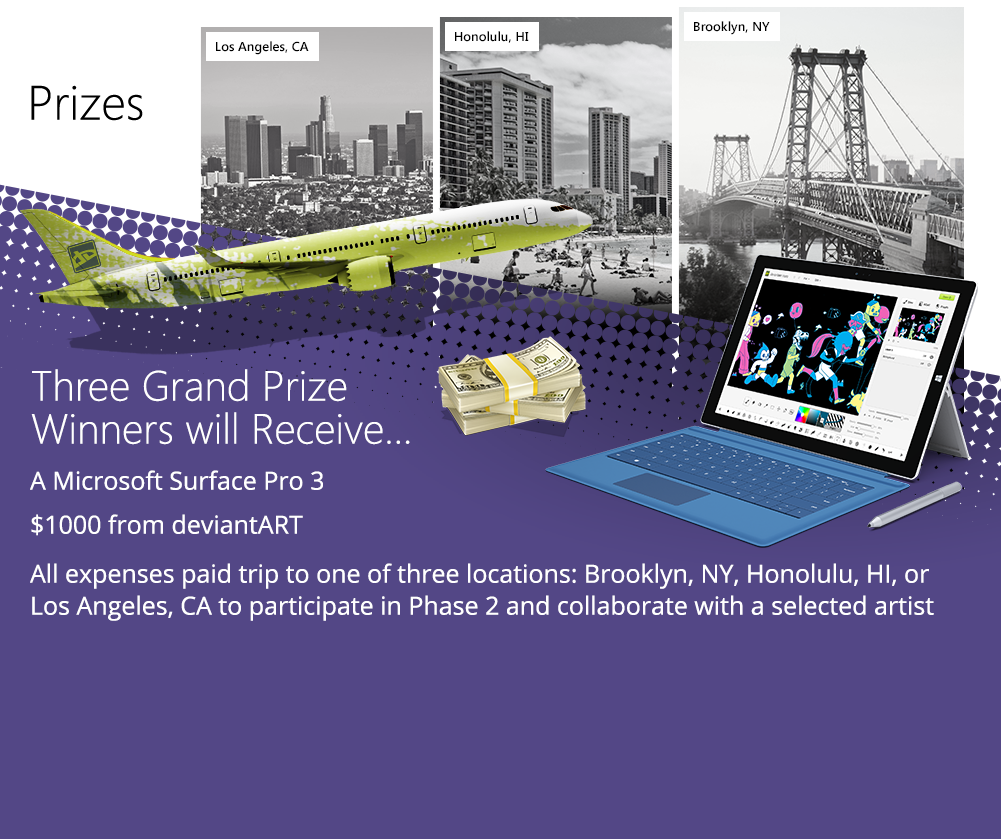 Prizes

Los Angeles, CA

Honolulu, HI

Brooklyn, NY

Three Grand Prize Winners will Receive...

A Microsoft Surface Pro 3

$1000 from deviantART

All expenses paid trip to one of three locations: Brooklyn, NY, Honolulu, HI, or Los Angeles, CA to participate in Phase 2 and collaborate with a selected artist